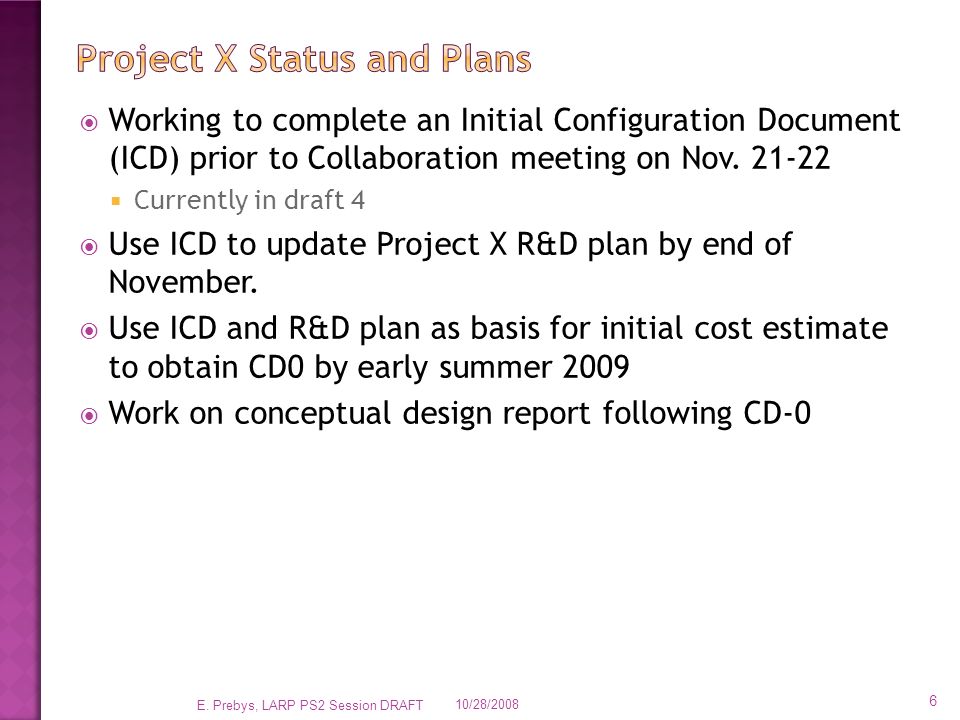 Project X Status and Plans

Working to complete an Initial Configuration Document (ICD) prior to Collaboration meeting on Nov. 21-22

Currently in draft 4

Use ICD to update Project X R&D plan by end of November.

Use ICD and R&D plan as basis for initial cost estimate to obtain CD0 by early summer 2009

Work on conceptual design report following CD-0

E. Prebys, LARP PS2 Session DRAFT 10/28/2008 6